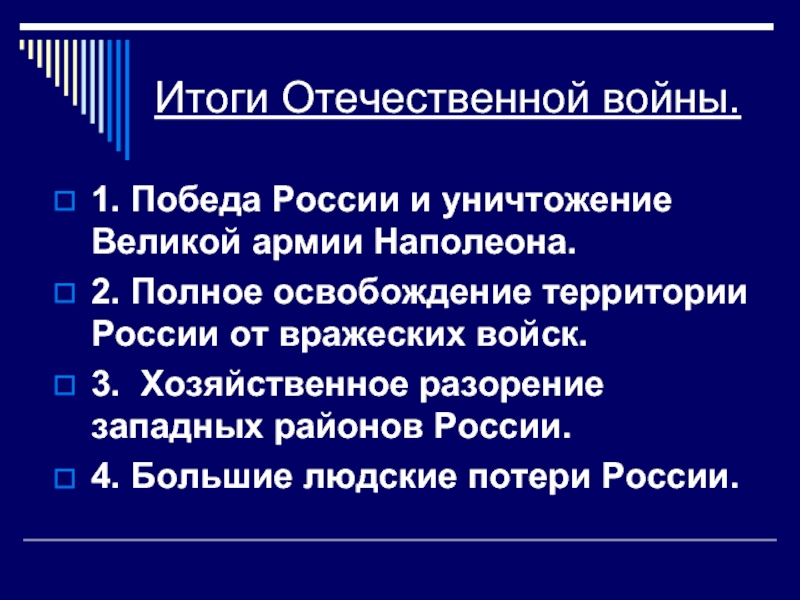 Итоги Отечественной войны.

1. Победа России и уничтожение Великой армии Наполеона.

2. Полное освобождение территории России от вражеских войск.

3.  Хозяйственное разорение западных районов России.

4. Большие людские потери России.